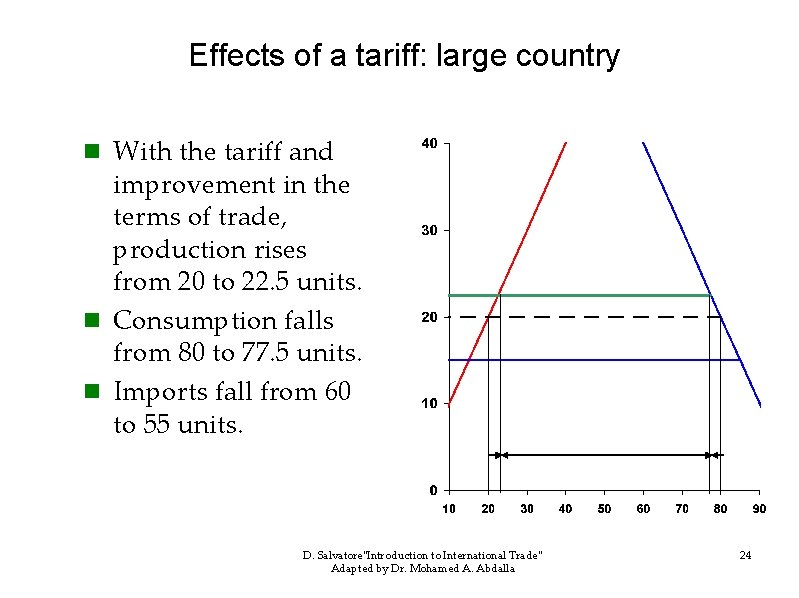 Effects of a tariff: large country

With the tariff and improvement in the terms of trade, production rises from 20 to 22.5 units.

Consumption falls from 80 to 77.5 units.

Imports fall from 60 to 55 units.

40
30
20
10
0
10 20 30 40 50 60 70 80 90

D. Salvatore"Introduction to International Trade"
Adapted by Dr. Mohamed A. Abdalla

24